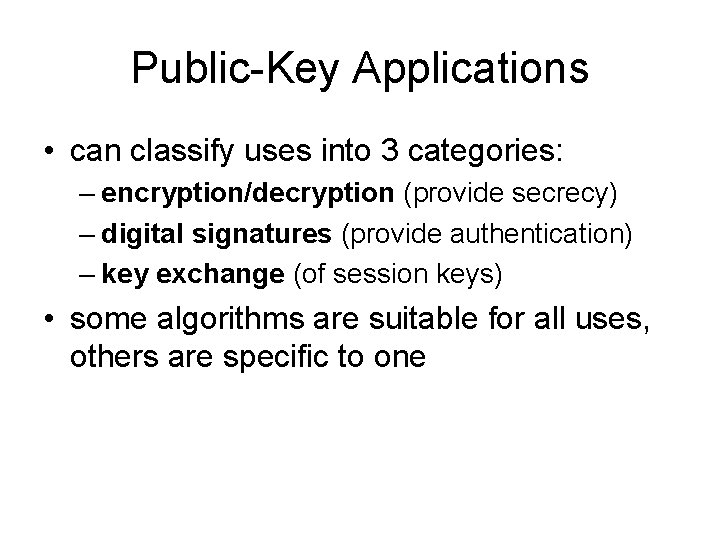 Public-Key Applications

• can classify uses into 3 categories:
 – encryption/decryption (provide secrecy)
 – digital signatures (provide authentication)
 – key exchange (of session keys)
• some algorithms are suitable for all uses, others are specific to one